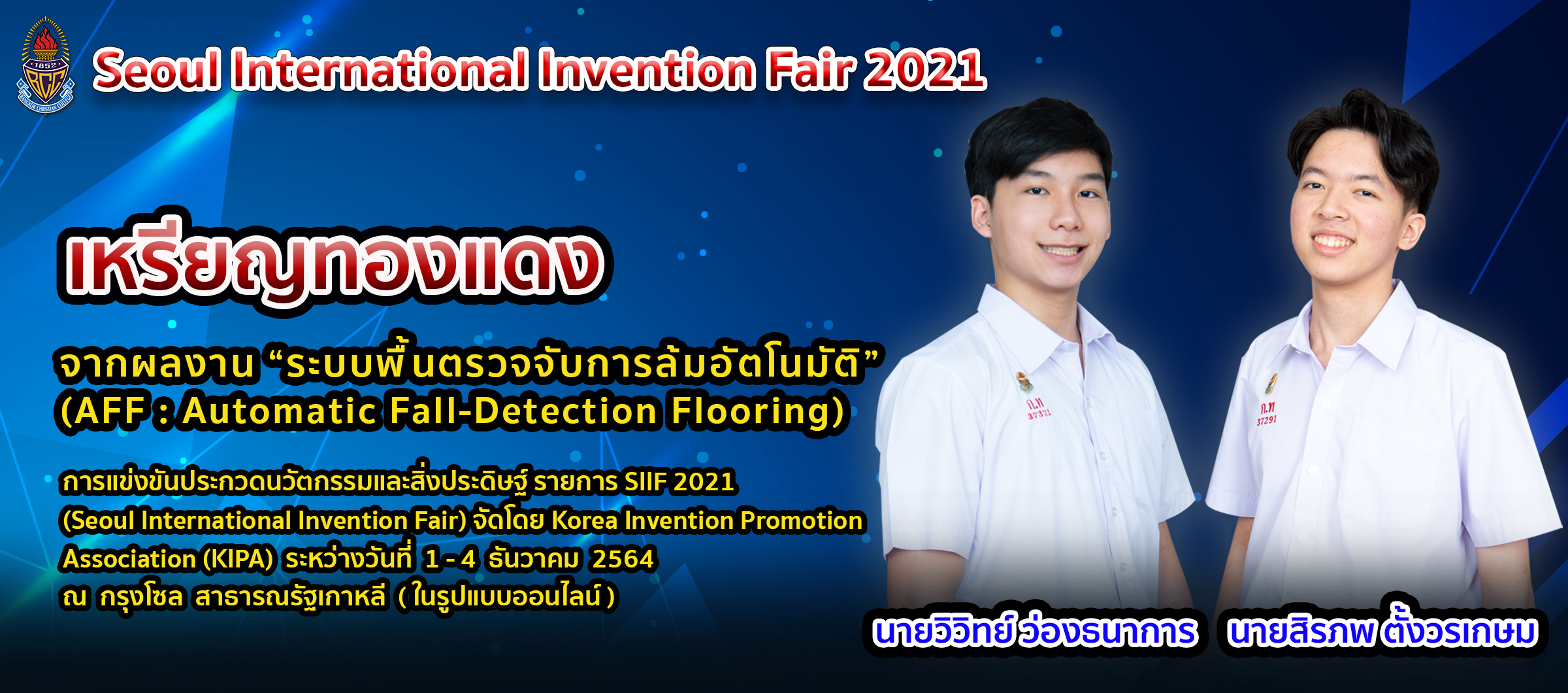 1852
BCC
BANGKOK CHRISTIAN COLLEGE

Seoul International Invention Fair 2021

เหรียญทองแดง

จากผลงาน “ระบบพื้นตรวจจับการล้มอัตโนมัติ”
(AFF : Automatic Fall-Detection Flooring)

การแข่งขันประกวดนวัตกรรมและสิ่งประดิษฐ์ รายการ SIIF 2021 (Seoul International Invention Fair) จัดโดย Korea Invention Promotion Association (KIPA) ระหว่างวันที่ 1 - 4 ธันวาคม 2564 ณ กรุงโซล สาธารณรัฐเกาหลี ( ในรูปแบบออนไลน์ )

ก.ท
37371

ก.ท
37291

นายวิวิทย์ ว่องธนาการ

นายสิรภพ ตั้งวรเกษม